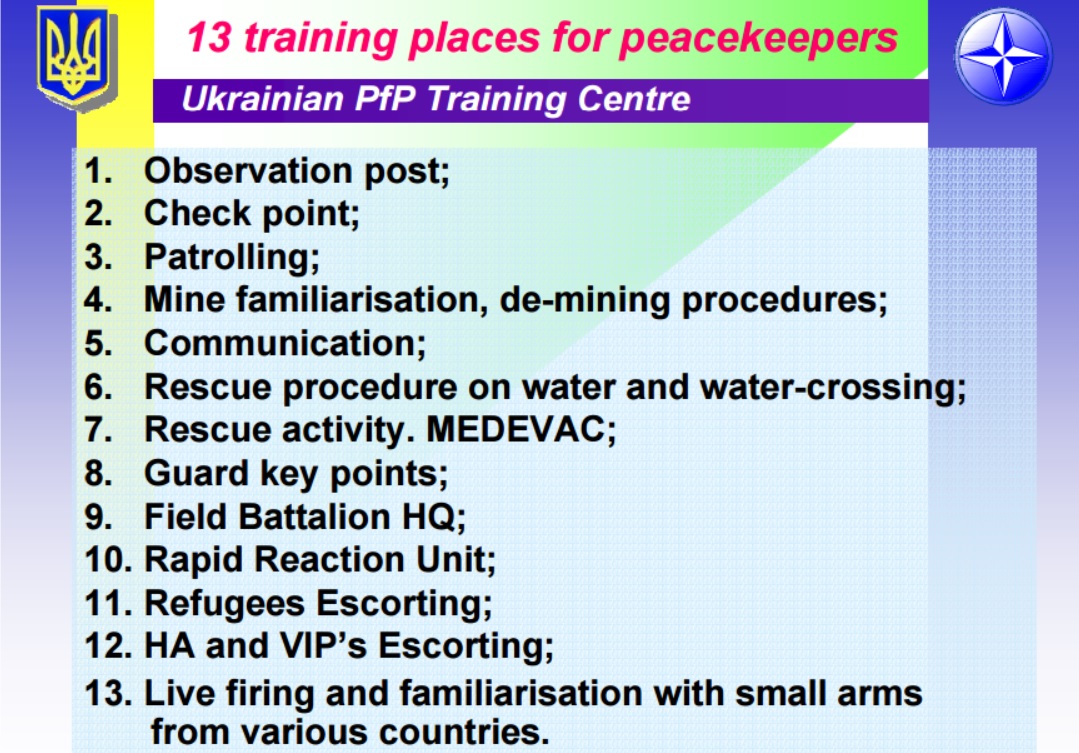 13 training places for peacekeepers

Ukrainian PfP Training Centre

1. Observation post;
2. Check point;
3. Patrolling;
4. Mine familiarisation, de-mining procedures;
5. Communication;
6. Rescue procedure on water and water-crossing;
7. Rescue activity. MEDEVAC;
8. Guard key points;
9. Field Battalion HQ;
10. Rapid Reaction Unit;
11. Refugees Escorting;
12. HA and VIP's Escorting;
13. Live firing and familiarisation with small arms from various countries.